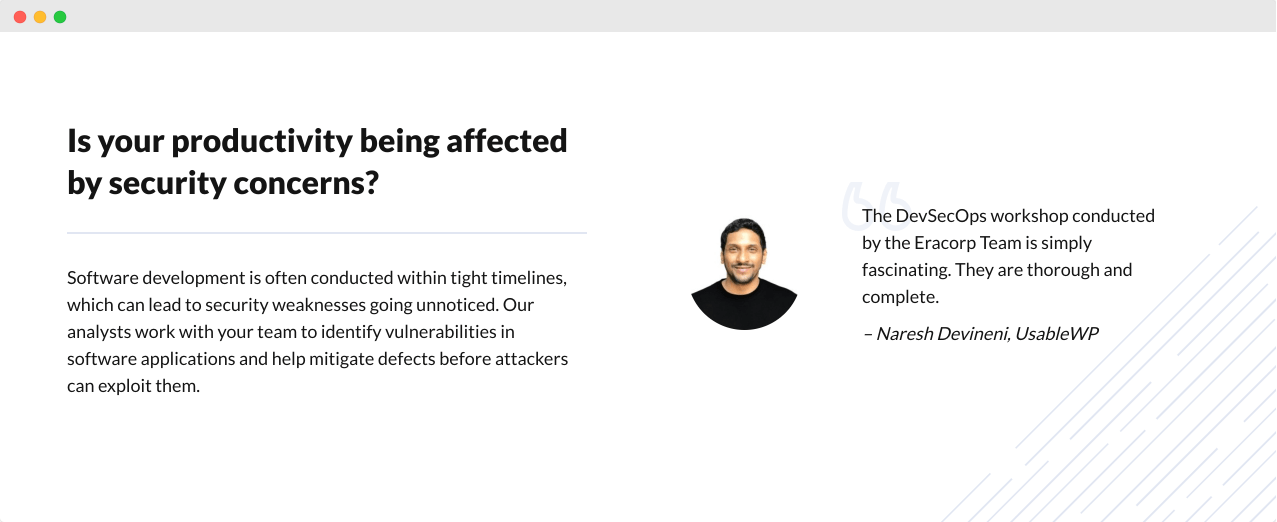 Is your productivity being affected by security concerns?

Software development is often conducted within tight timelines, which can lead to security weaknesses going unnoticed. Our analysts work with your team to identify vulnerabilities in software applications and help mitigate defects before attackers can exploit them.

The DevSecOps workshop conducted by the Eracorp Team is simply fascinating. They are thorough and complete.

– Naresh Devineni, UsableWP